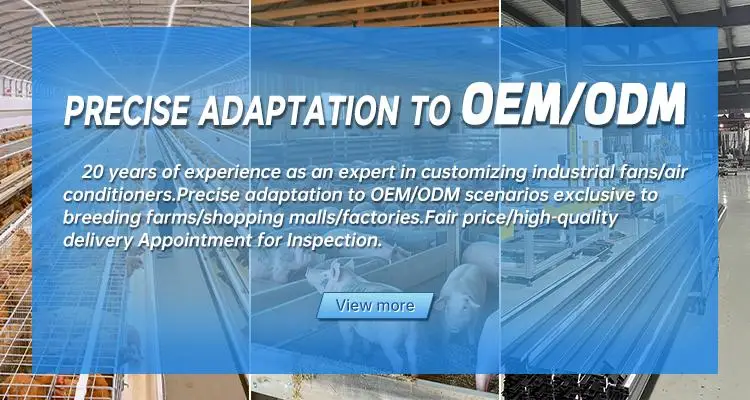 PRECISE ADAPTATION TO OEM/ODM

20 years of experience as an expert in customizing industrial fans/air conditioners.Precise adaptation to OEM/ODM scenarios exclusive to breeding farms/shopping malls/factories.Fair price/high-quality delivery Appointment for Inspection.

View more